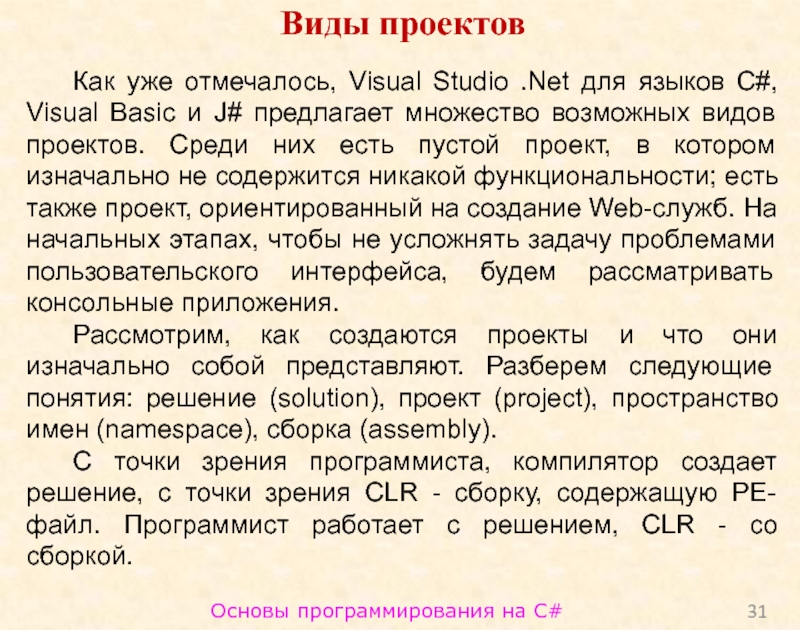 Виды проектов

Как уже отмечалось, Visual Studio .Net для языков C#, Visual Basic и J# предлагает множество возможных видов проектов. Среди них есть пустой проект, в котором изначально не содержится никакой функциональности; есть также проект, ориентированный на создание Web-служб. На начальных этапах, чтобы не усложнять задачу проблемами пользовательского интерфейса, будем рассматривать консольные приложения.

Рассмотрим, как создаются проекты и что они изначально собой представляют. Разберем следующие понятия: решение (solution), проект (project), пространство имен (namespace), сборка (assembly).

С точки зрения программиста, компилятор создает решение, с точки зрения CLR - сборку, содержащую PE-файл. Программист работает с решением, CLR - со сборкой.

Основы программирования на C#

31